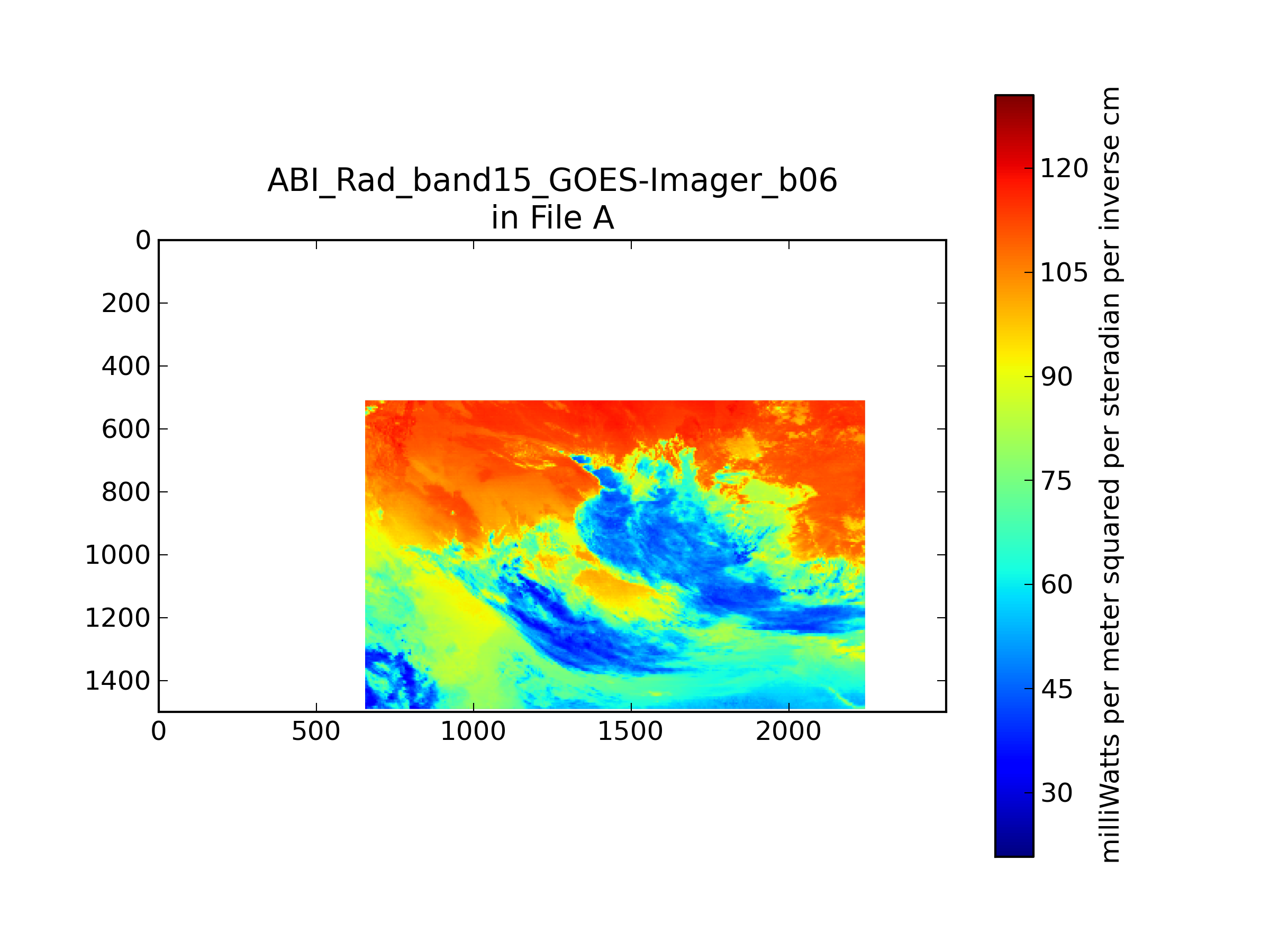 ABI_Rad_band15_GOES-Imager_b06
in File A

0
200
400
600
800
1000
1200
1400

0
500
1000
1500
2000

120
105
90
75
60
45
30

milliWatts per meter squared per steradian per inverse cm